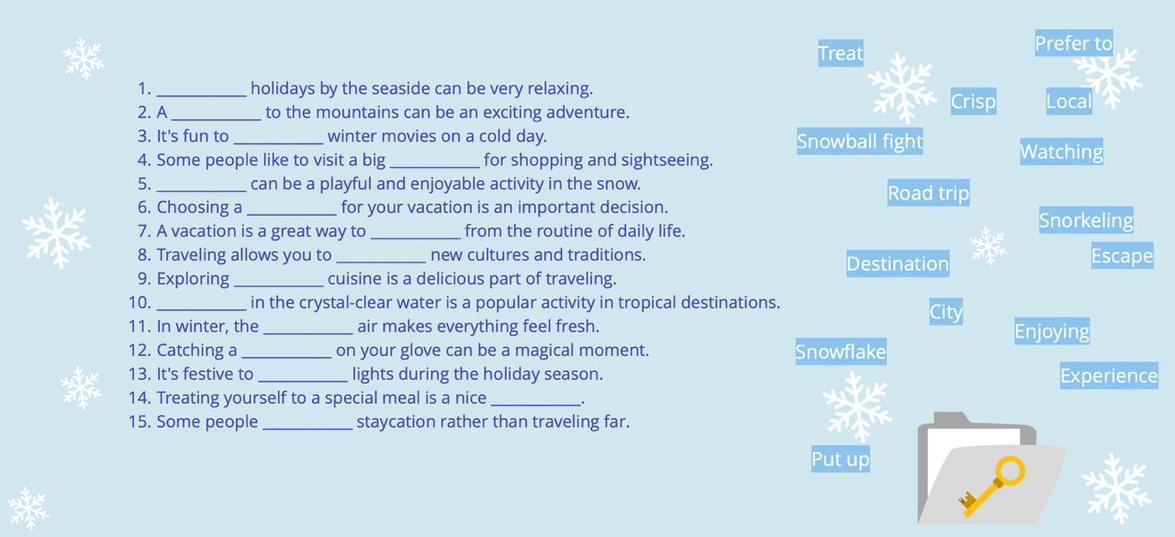 1. ___________ holidays by the seaside can be very relaxing.
2. A ___________ to the mountains can be an exciting adventure.
3. It's fun to ___________ winter movies on a cold day.
4. Some people like to visit a big ___________ for shopping and sightseeing.
5. ___________ can be a playful and enjoyable activity in the snow.
6. Choosing a ___________ for your vacation is an important decision.
7. A vacation is a great way to ___________ from the routine of daily life.
8. Traveling allows you to ___________ new cultures and traditions.
9. Exploring ___________ cuisine is a delicious part of traveling.
10. ___________ in the crystal-clear water is a popular activity in tropical destinations.
11. In winter, the ___________ air makes everything feel fresh.
12. Catching a ___________ on your glove can be a magical moment.
13. It's festive to ___________ lights during the holiday season.
14. Treating yourself to a special meal is a nice ___________.
15. Some people ___________ staycation rather than traveling far.

Treat
Prefer to
Crisp
Local
Snowball fight
Watching
Road trip
Snorkeling
Escape
Destination
City
Enjoying
Snowflake
Experience
Put up